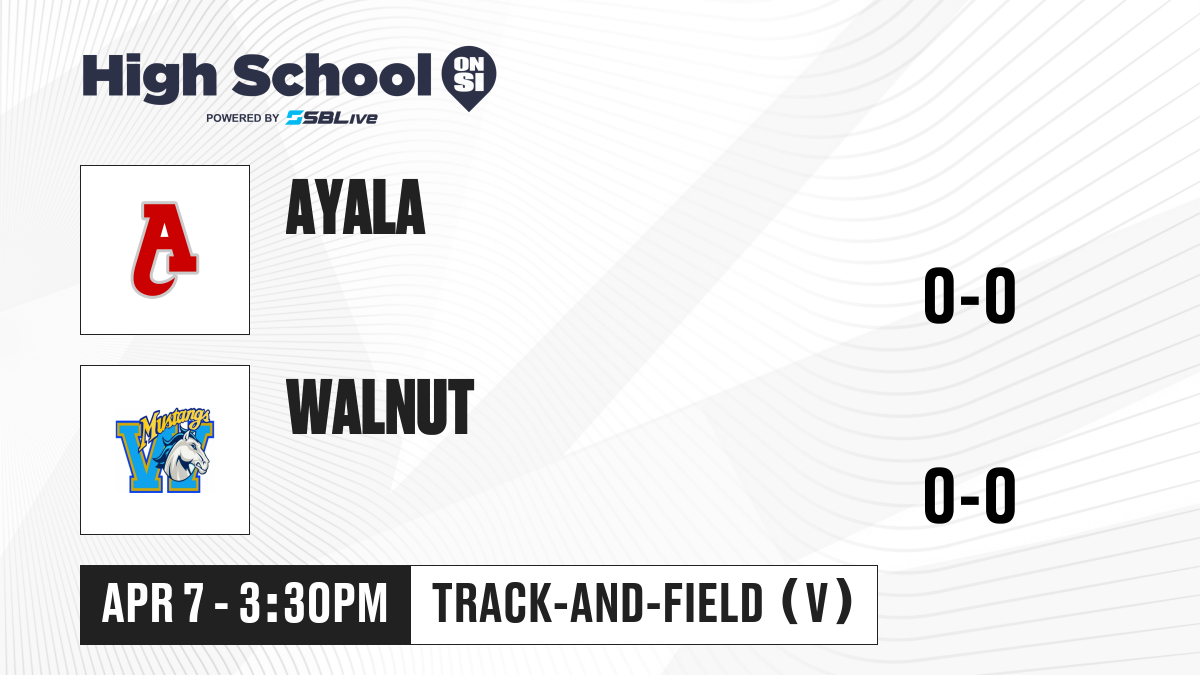 High School ON SI
POWERED BY SBLive

A

AYALA

0-0

Mustangs W

WALNUT

0-0

APR 7 - 3:30PM

TRACK-AND-FIELD (V)